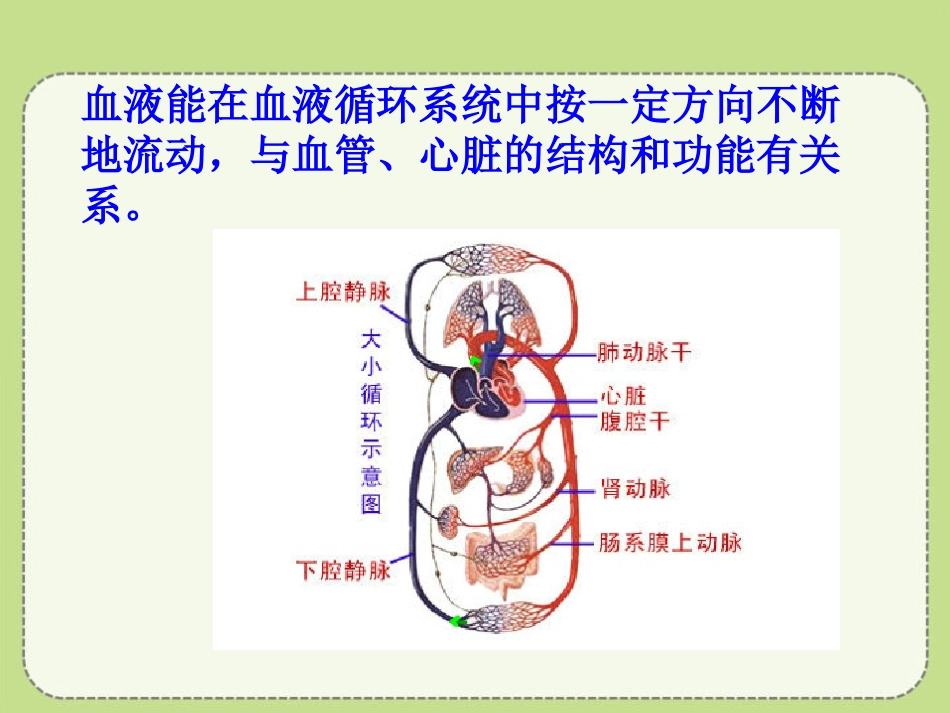 血液能在血液循环系统中按一定方向不断地流动，与血管、心脏的结构和功能有关系。

上腔静脉

大小循环示意图

下腔静脉

肺动脉干

心脏

腹腔干

肾动脉

肠系膜上动脉